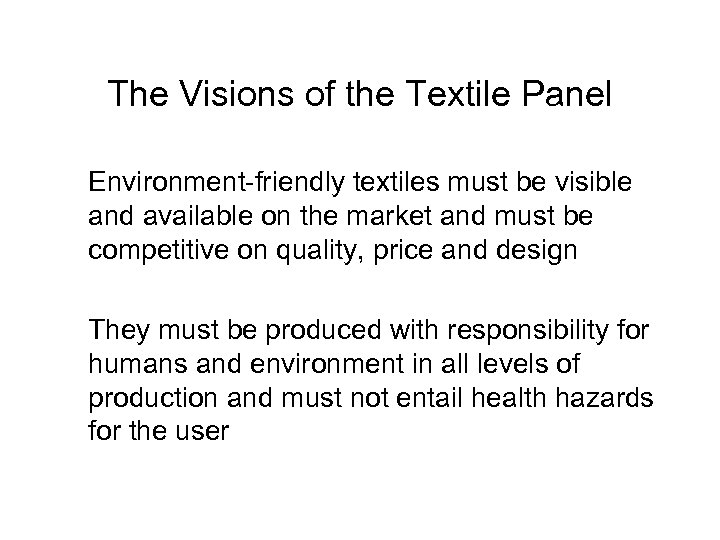 The Visions of the Textile Panel

Environment-friendly textiles must be visible and available on the market and must be competitive on quality, price and design

They must be produced with responsibility for humans and environment in all levels of production and must not entail health hazards for the user